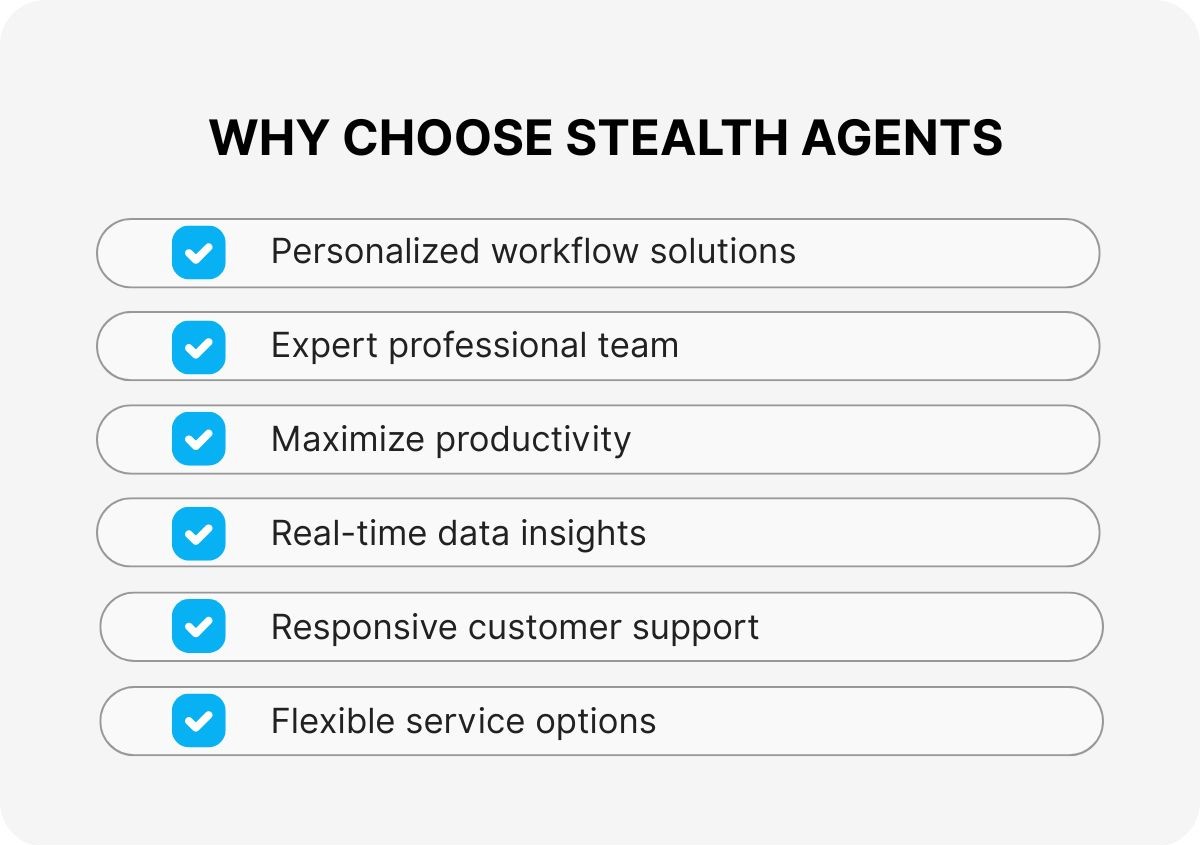 WHY CHOOSE STEALTH AGENTS

Personalized workflow solutions

Expert professional team

Maximize productivity

Real-time data insights

Responsive customer support

Flexible service options